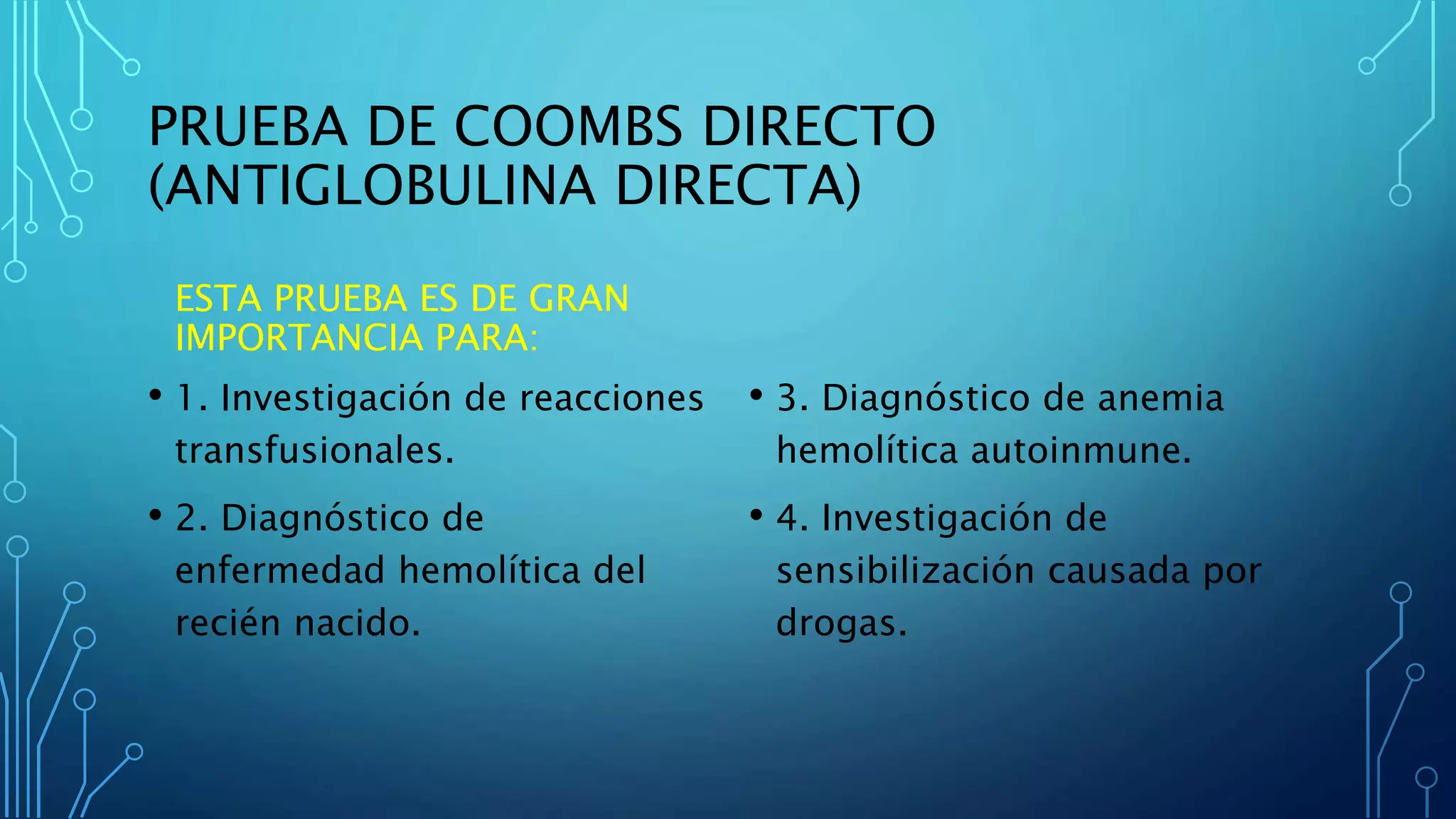 PRUEBA DE COOMBS DIRECTO (ANTIGLOBULINA DIRECTA)

ESTA PRUEBA ES DE GRAN IMPORTANCIA PARA:

• 1. Investigación de reacciones transfusionales.

• 2. Diagnóstico de enfermedad hemolítica del recién nacido.

• 3. Diagnóstico de anemia hemolítica autoinmune.

• 4. Investigación de sensibilización causada por drogas.